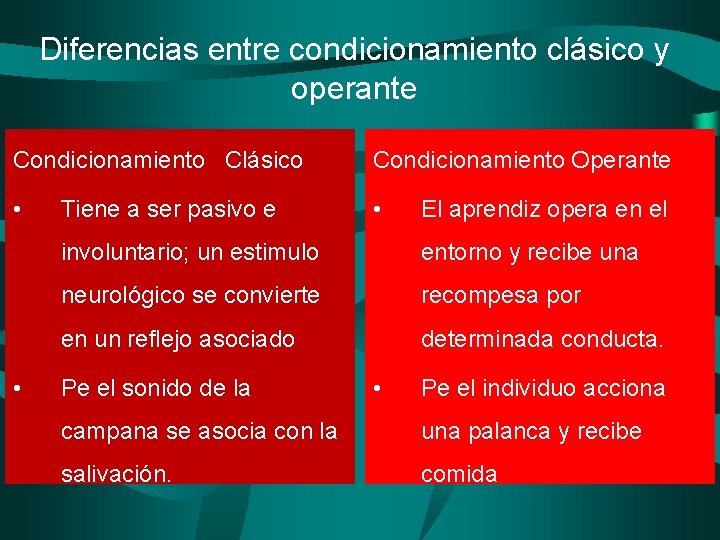 Diferencias entre condicionamiento clásico y operante

Condicionamiento Clásico

• Tiene a ser pasivo e involuntario; un estimulo neurológico se convierte en un reflejo asociado

• Pe el sonido de la campana se asocia con la salivación.

Condicionamiento Operante

• El aprendiz opera en el entorno y recibe una recompesa por determinada conducta.

• Pe el individuo acciona una palanca y recibe comida